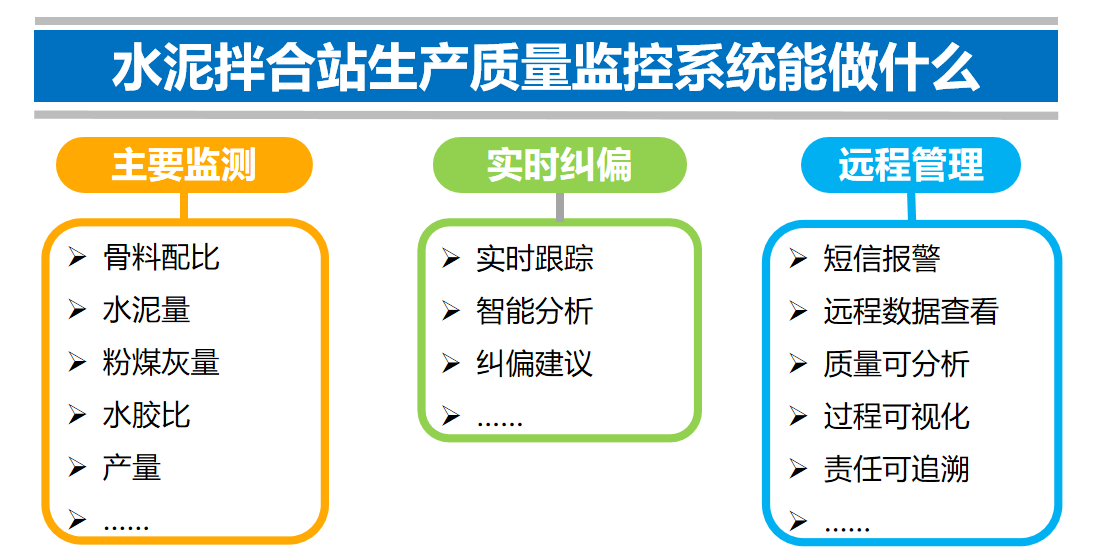 水泥拌合站生产质量监控系统能做什么

主要监测

➢ 骨料配比
➢ 水泥量
➢ 粉煤灰量
➢ 水胶比
➢ 产量
➢ ……

实时纠偏

➢ 实时跟踪
➢ 智能分析
➢ 纠偏建议
➢ ……

远程管理

➢ 短信报警
➢ 远程数据查看
➢ 质量可分析
➢ 过程可视化
➢ 责任可追溯
➢ ……